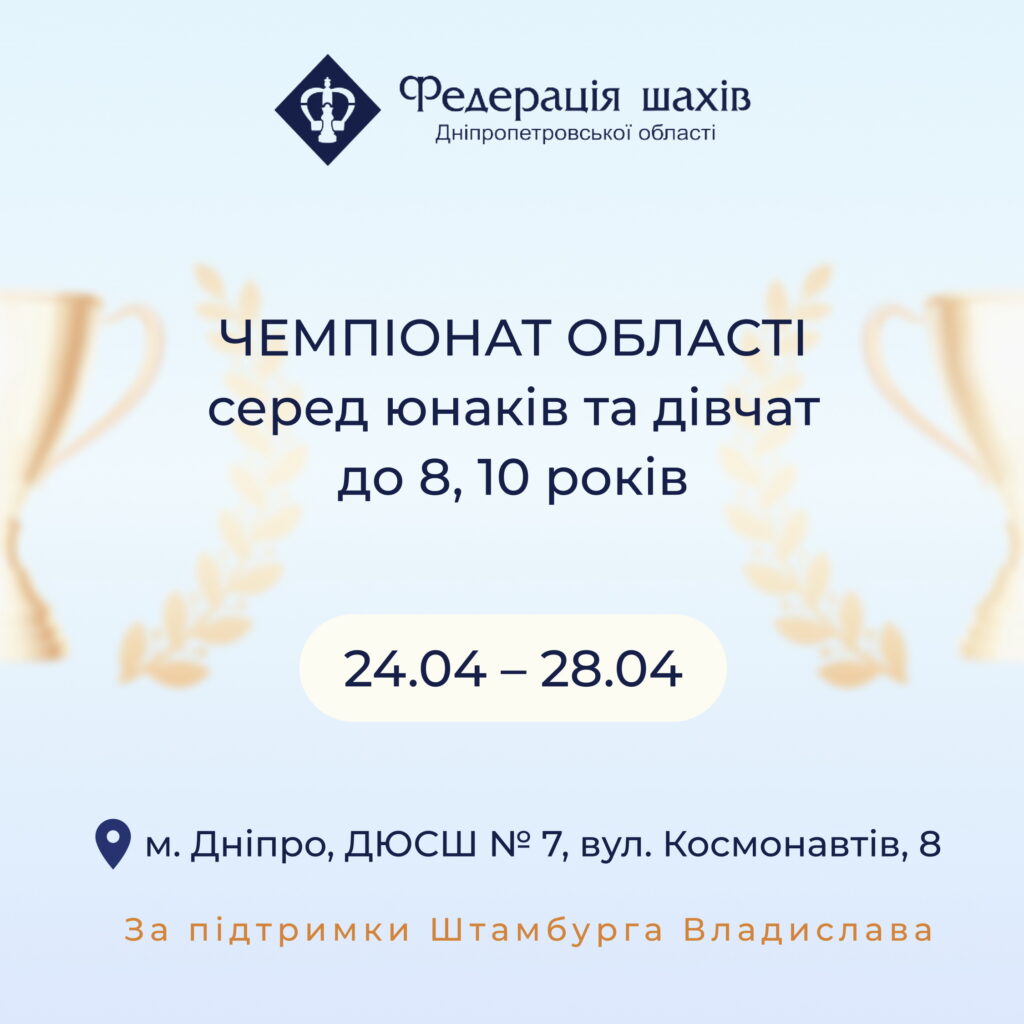 Федерація шахів
Дніпропетровської області

ЧЕМПІОНАТ ОБЛАСТІ
серед юнаків та дівчат
до 8, 10 років

24.04 – 28.04

м. Дніпро, ДЮСШ № 7, вул. Космонавтів, 8

За підтримки Штамбурга Владислава